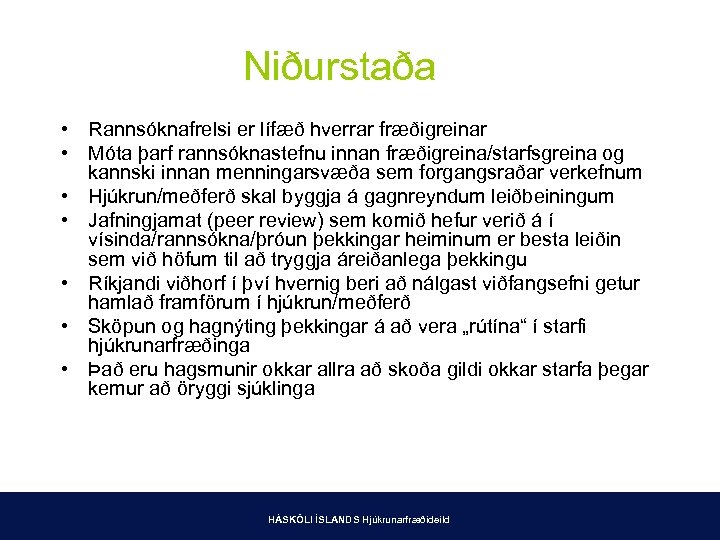 Niðurstaða

• Rannsóknafrelsi er lífæð hverrar fræðigreinar
• Móta þarf rannsóknastefnu innan fræðigreina/starfsgreina og kannski innan menningarsvæða sem forgangsraðar verkefnum
• Hjúkrun/meðferð skal byggja á gagnreyndum leiðbeiningum
• Jafningjamat (peer review) sem komið hefur verið á í vísinda/rannsókna/þróun þekkingar heiminum er besta leiðin sem við höfum til að tryggja áreiðanlega þekkingu
• Ríkjandi viðhorf í því hvernig beri að nálgast viðfangsefni getur hamlað framförum í hjúkrun/meðferð
• Sköpun og hagnýting þekkingar á að vera „rútína“ í starfi hjúkrunarfræðinga
• Það eru hagsmunir okkar allra að skoða gildi okkar starfa þegar kemur að öryggi sjúklinga

HÁSKÓLI ÍSLANDS Hjúkrunarfræðideild